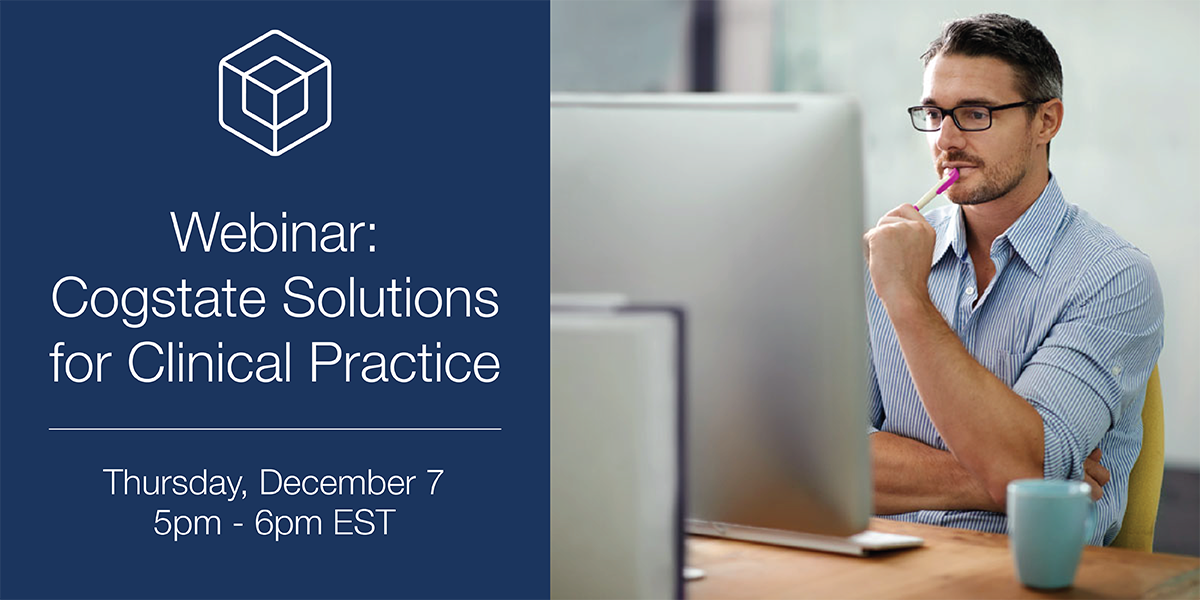 Webinar:
Cogstate Solutions for Clinical Practice

Thursday, December 7
5pm - 6pm EST